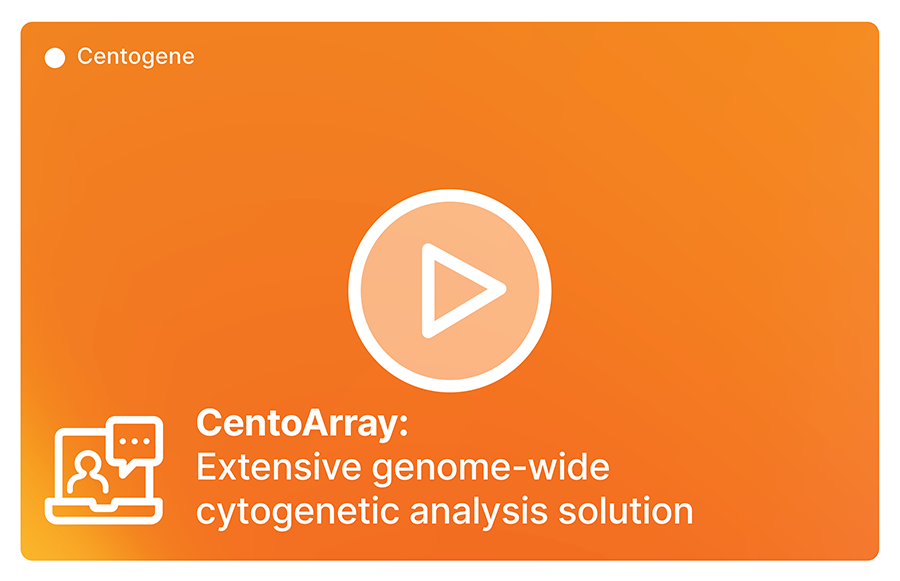 Centogene

CentoArray:
Extensive genome-wide cytogenetic analysis solution